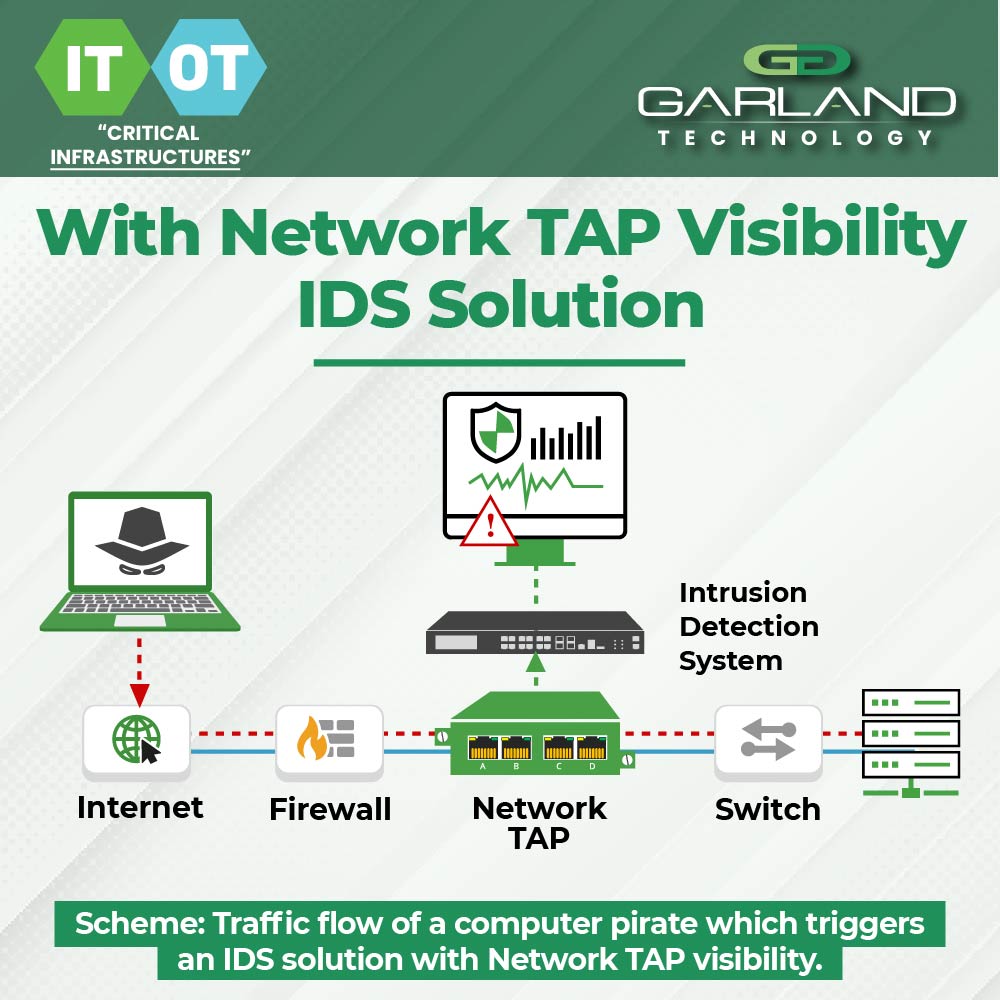 IT OT
"CRITICAL INFRASTRUCTURES"

GARLAND TECHNOLOGY

With Network TAP Visibility IDS Solution

Intrusion Detection System

A B C D

Internet

Firewall

Network TAP

Switch

Scheme: Traffic flow of a computer pirate which triggers an IDS solution with Network TAP visibility.